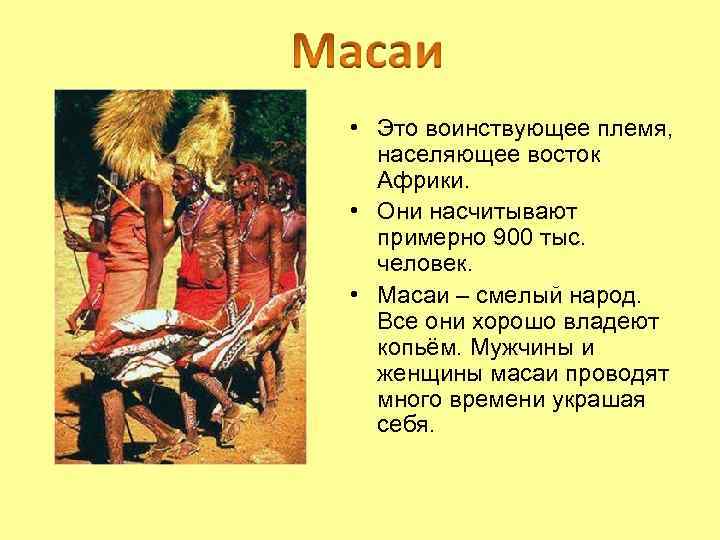 Масаи

• Это воинствующее племя, населяющее восток Африки.
• Они насчитывают примерно 900 тыс. человек.
• Масаи – смелый народ. Все они хорошо владеют копьём. Мужчины и женщины масаи проводят много времени украшая себя.